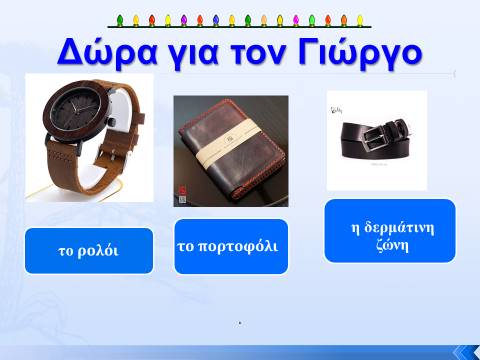 Δώρα για τον Γιώργο

το ρολόι

το πορτοφόλι

η δερμάτινη ζώνη